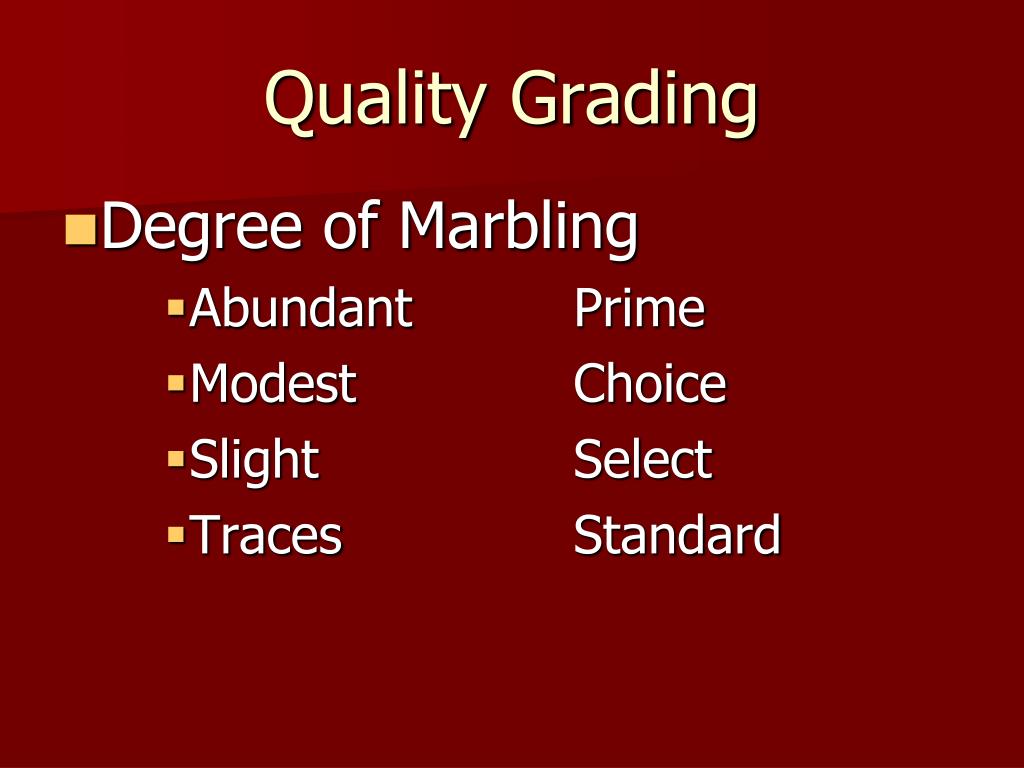 Quality Grading

Degree of Marbling

Abundant Prime
Modest Choice
Slight Select
Traces Standard